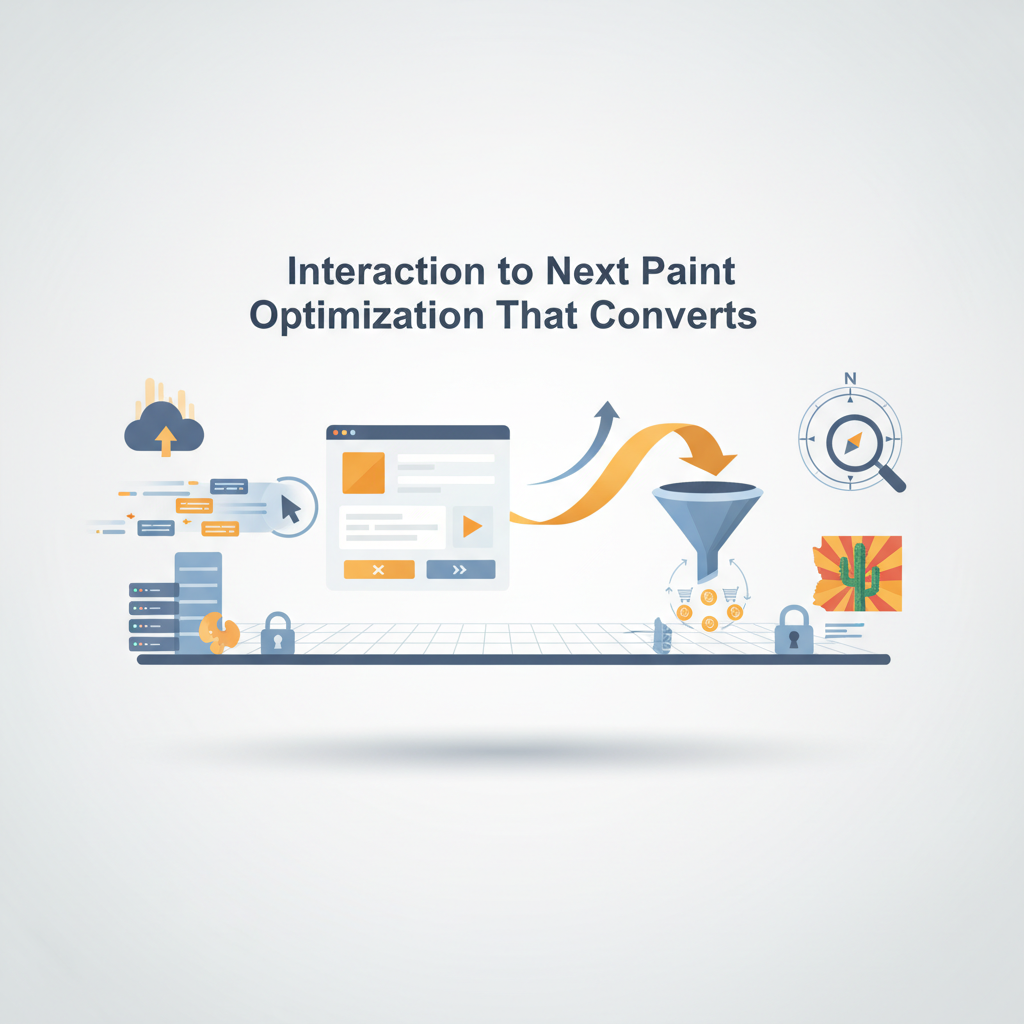 Interaction to Next Paint
Optimization That Converts

N